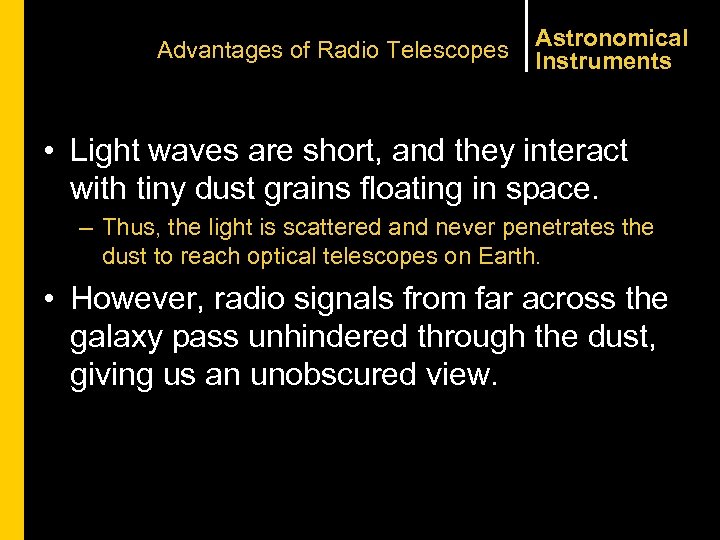 Advantages of Radio Telescopes

Astronomical Instruments

• Light waves are short, and they interact with tiny dust grains floating in space.

– Thus, the light is scattered and never penetrates the dust to reach optical telescopes on Earth.

• However, radio signals from far across the galaxy pass unhindered through the dust, giving us an unobscured view.